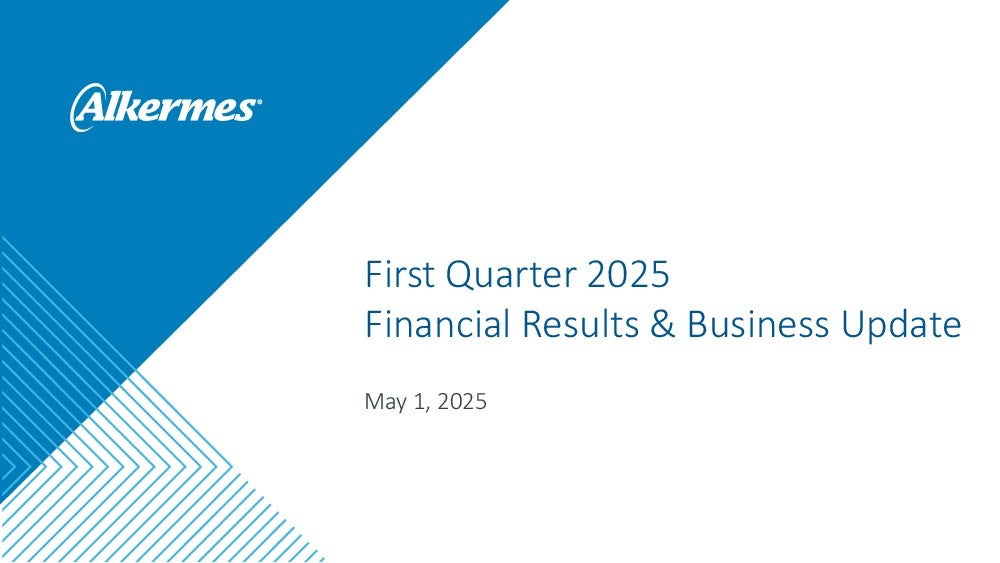 Alkermes®

First Quarter 2025
Financial Results & Business Update

May 1, 2025